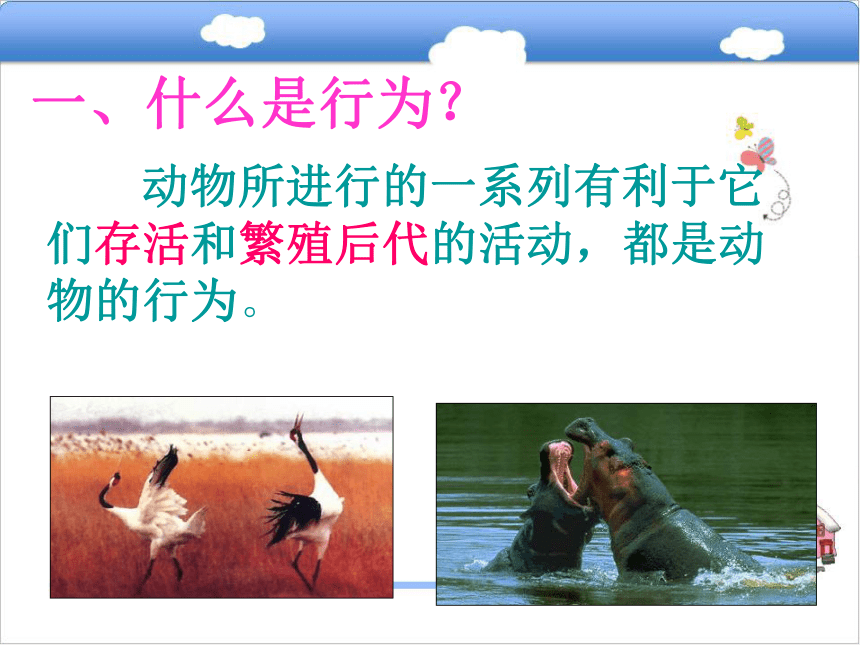 一、什么是行为？

动物所进行的一系列有利于它们存活和繁殖后代的活动，都是动物的行为。